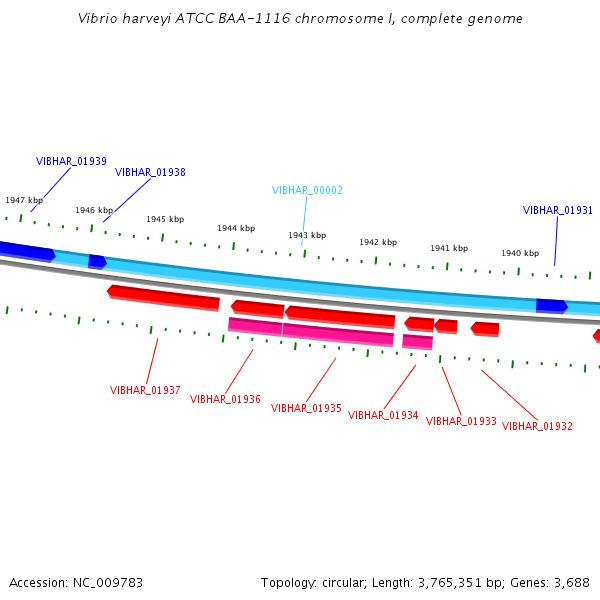 Vibrio harveyi ATCC BAA-1116 chromosome I, complete genome

VIBHAR_01939

VIBHAR_01938

VIBHAR_00002

VIBHAR_01931

1947 kbp

1946 kbp

1945 kbp

1944 kbp

1943 kbp

1942 kbp

1941 kbp

1940 kbp

VIBHAR_01937

VIBHAR_01936

VIBHAR_01935

VIBHAR_01934

VIBHAR_01933

VIBHAR_01932

Accession: NC_009783

Topology: circular; Length: 3,765,351 bp; Genes: 3,688